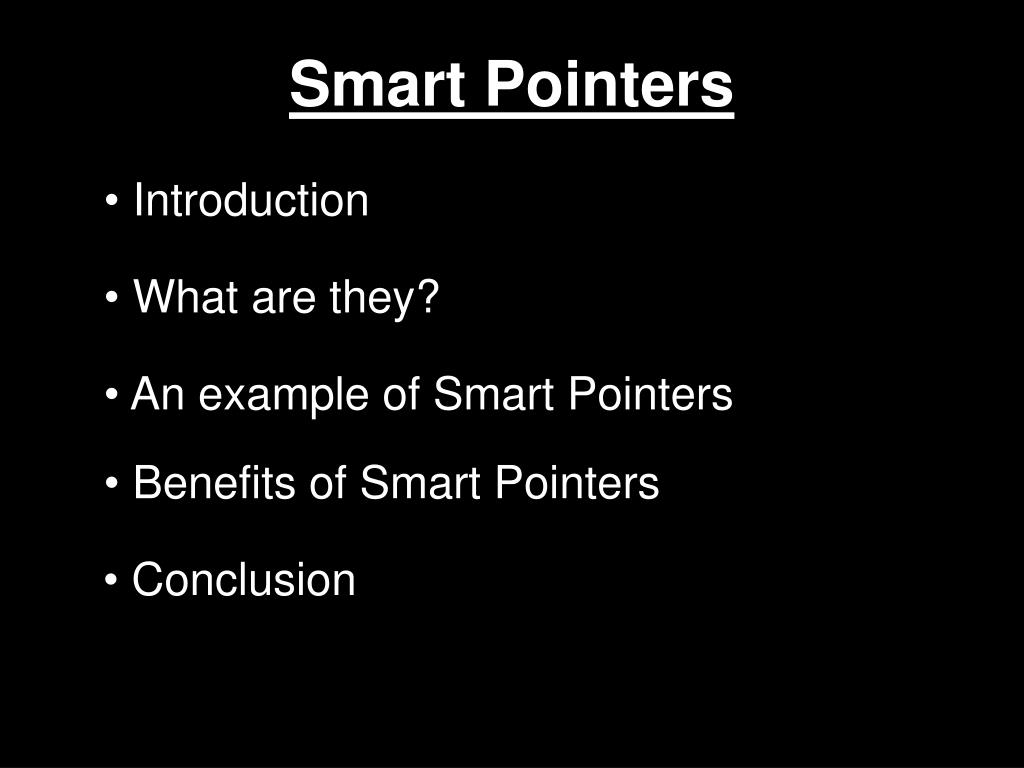 Smart Pointers

• Introduction

• What are they?

• An example of Smart Pointers

• Benefits of Smart Pointers

• Conclusion